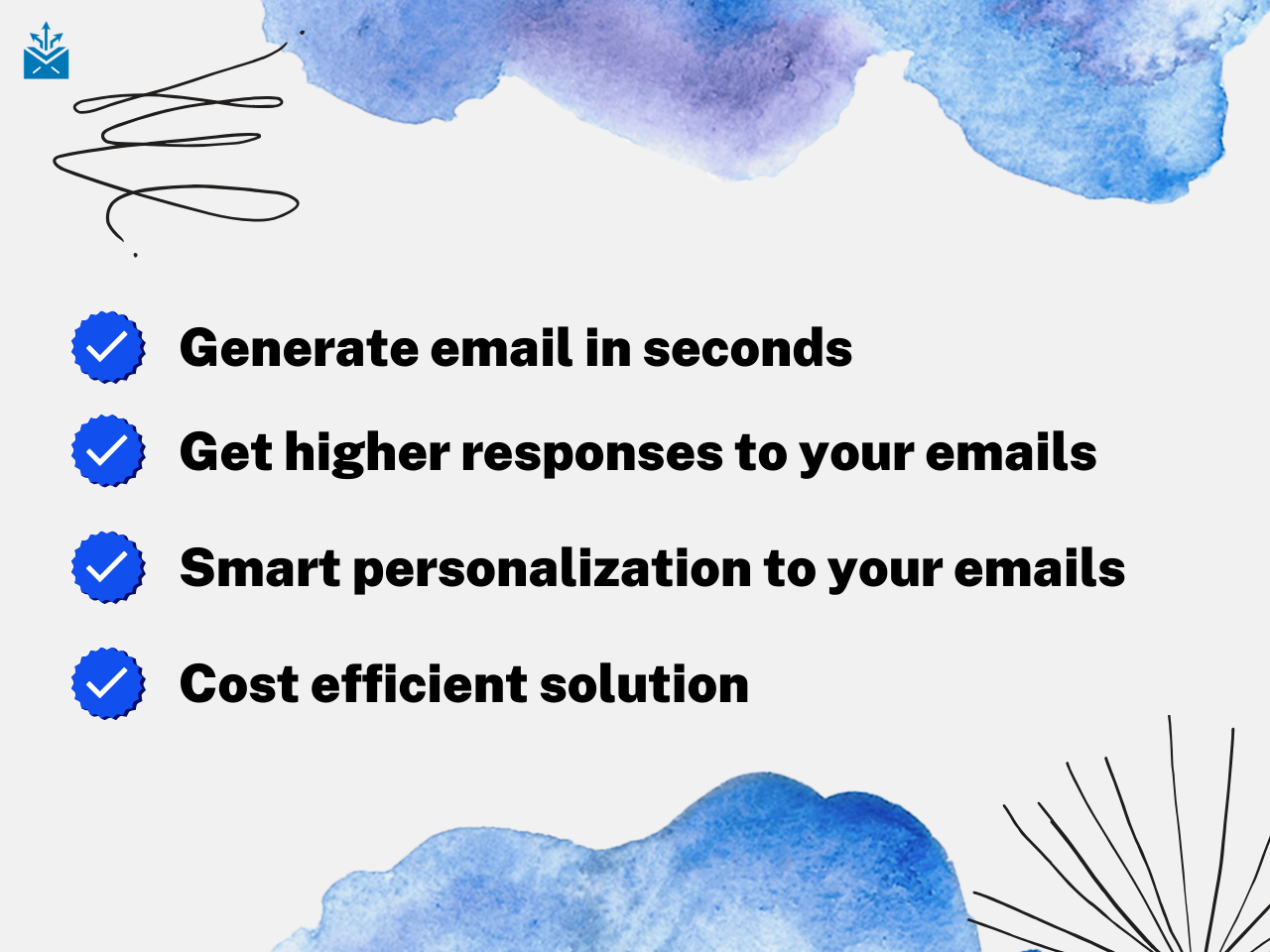 Generate email in seconds

Get higher responses to your emails

Smart personalization to your emails

Cost efficient solution